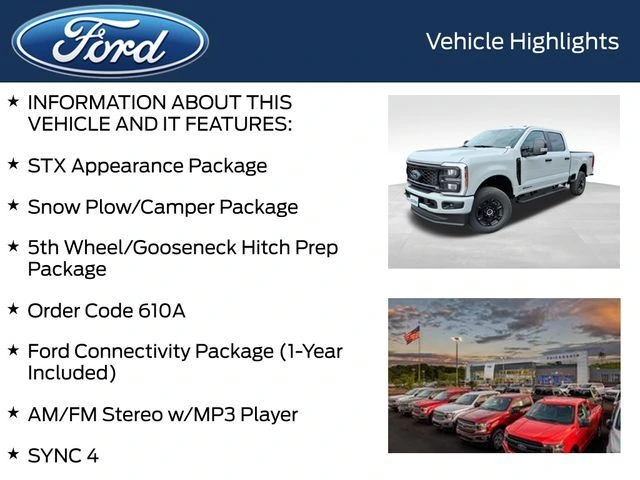 Ford

Vehicle Highlights

★ INFORMATION ABOUT THIS VEHICLE AND IT FEATURES:

★ STX Appearance Package

★ Snow Plow/Camper Package

★ 5th Wheel/Gooseneck Hitch Prep Package

★ Order Code 610A

★ Ford Connectivity Package (1-Year Included)

★ AM/FM Stereo w/MP3 Player

★ SYNC 4